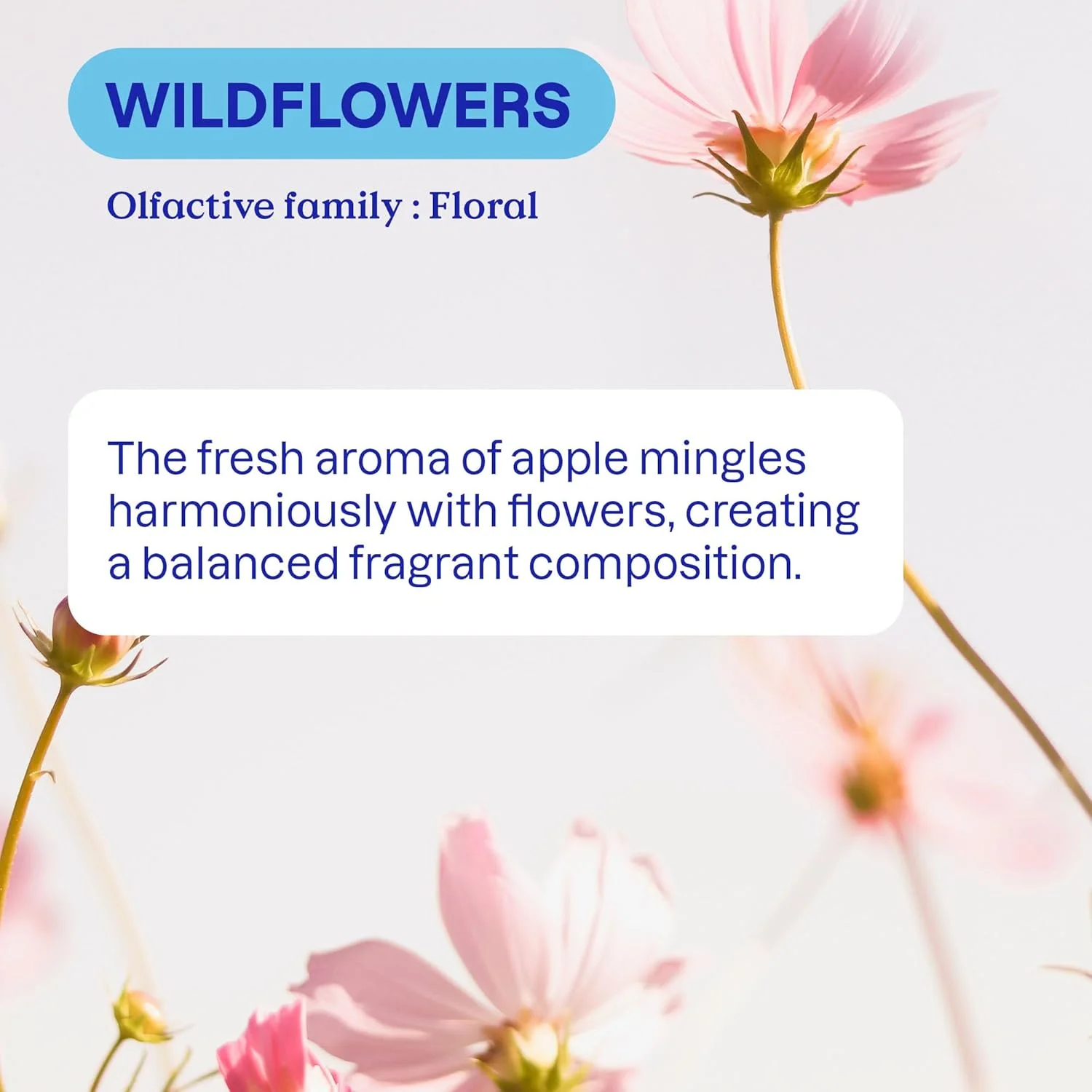 WILDFLOWERS

Olfactive family : Floral

The fresh aroma of apple mingles harmoniously with flowers, creating a balanced fragrant composition.